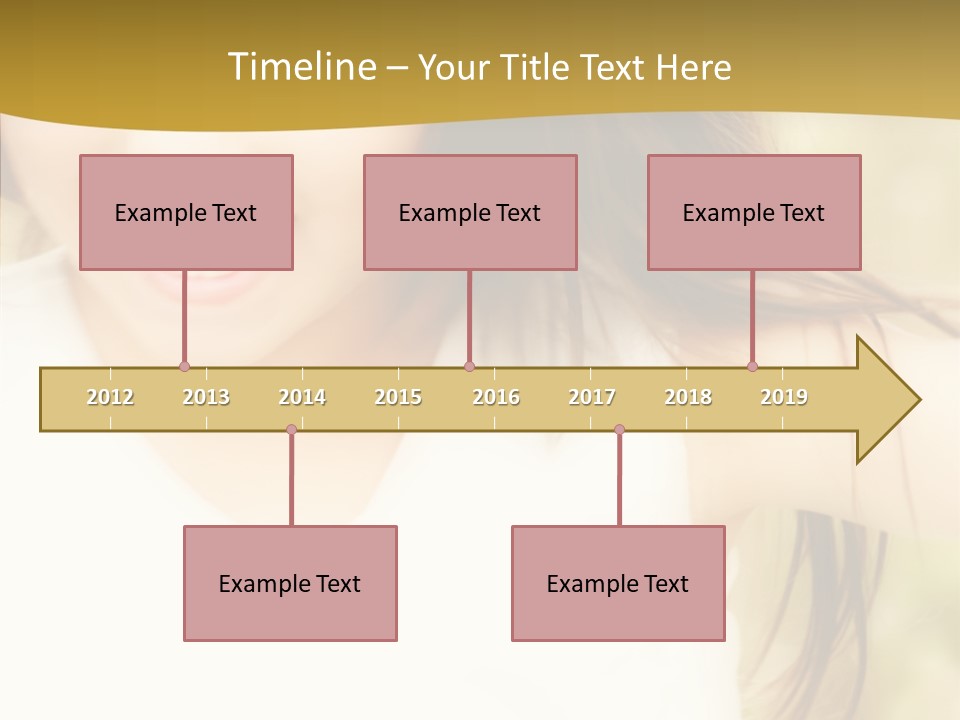 Timeline – Your Title Text Here

Example Text

Example Text

Example Text

2012 2013 2014 2015 2016 2017 2018 2019

Example Text

Example Text